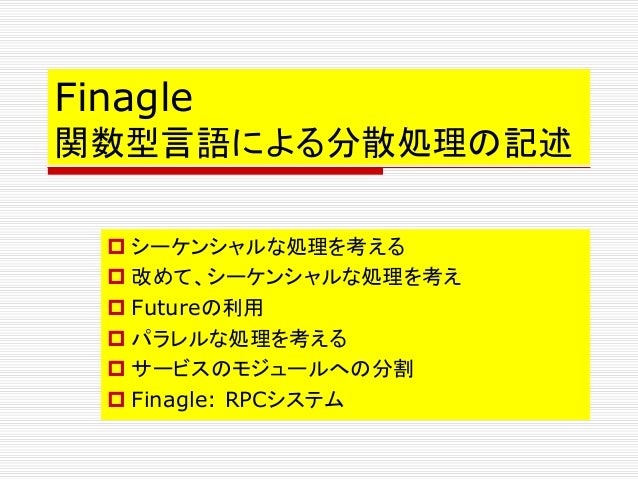 Finagle
関数型言語による分散処理の記述

シーケンシャルな処理を考える
改めて、シーケンシャルな処理を考え
Futureの利用
パラレルな処理を考える
サービスのモジュールへの分割
Finagle: RPCシステム